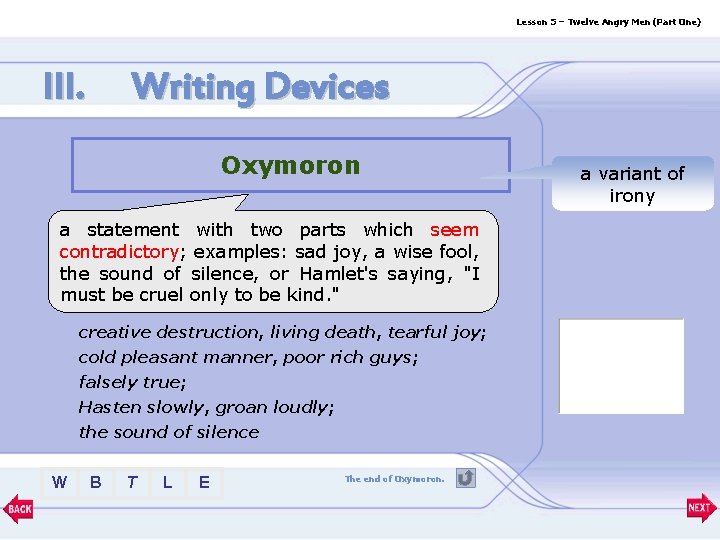 Lesson 5 – Twelve Angry Men (Part One)

III. Writing Devices

Oxymoron

a variant of irony

a statement with two parts which seem contradictory; examples: sad joy, a wise fool, the sound of silence, or Hamlet's saying, "I must be cruel only to be kind."

creative destruction, living death, tearful joy;
cold pleasant manner, poor rich guys;
falsely true;
Hasten slowly, groan loudly;
the sound of silence

W B T L E

The end of Oxymoron.

BACK

NEXT